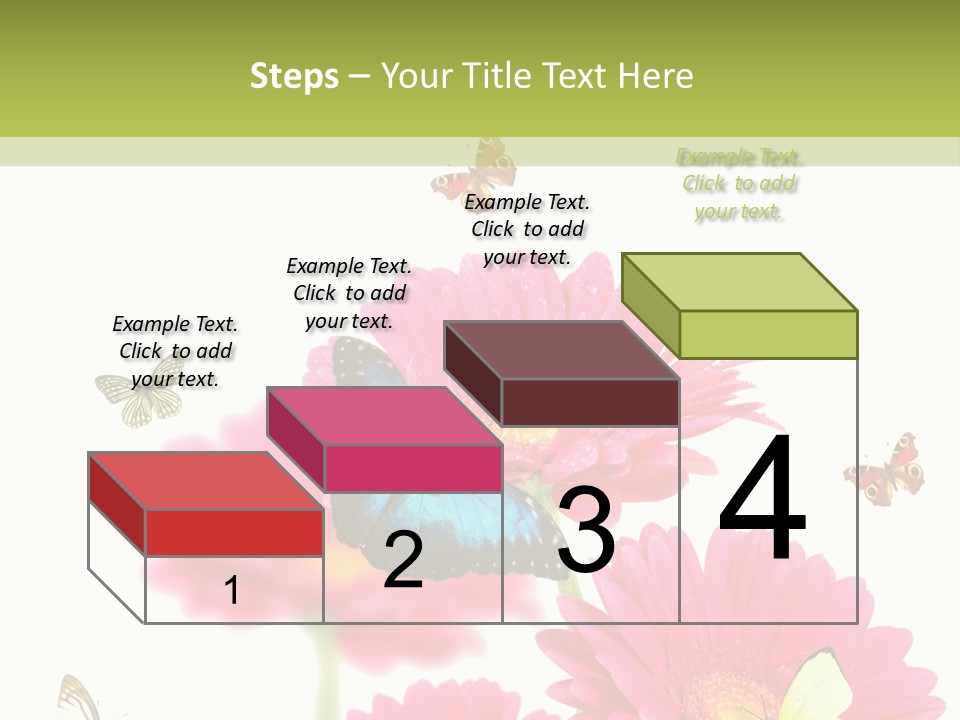 Steps – Your Title Text Here

Example Text. Click to add your text.

Example Text. Click to add your text.

Example Text. Click to add your text.

Example Text. Click to add your text.

1

2

3

4